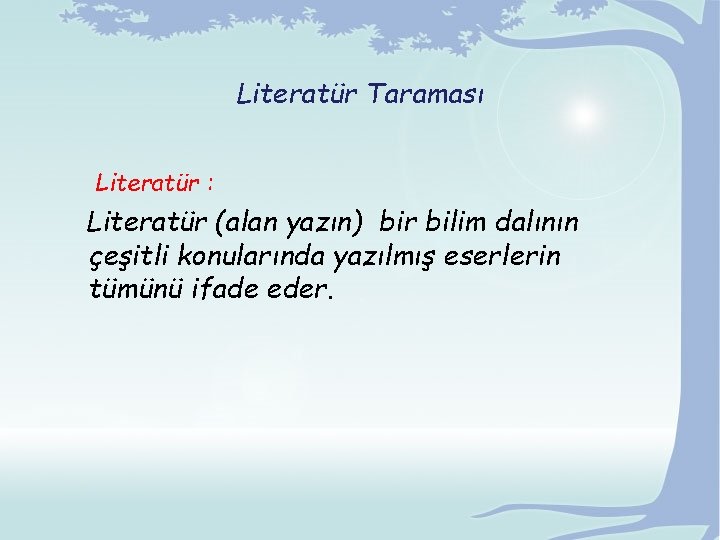 Literatür Taraması

Literatür :

Literatür (alan yazın) bir bilim dalının çeşitli konularında yazılmış eserlerin tümünü ifade eder.